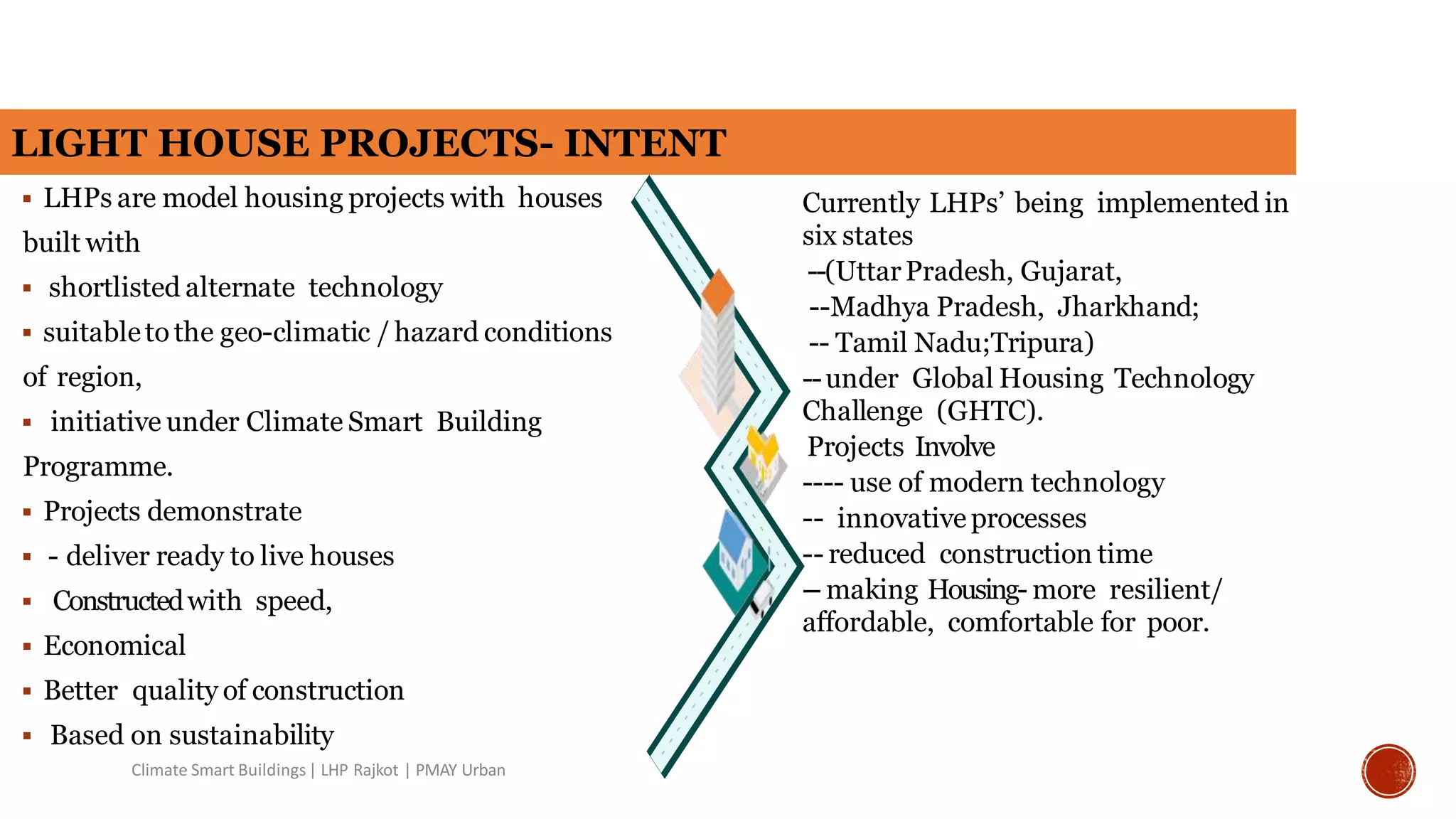 LIGHT HOUSE PROJECTS- INTENT

▪ LHPs are model housing projects with houses built with

▪ shortlisted alternate technology

▪ suitable to the geo-climatic / hazard conditions of region,

▪ initiative under Climate Smart Building Programme.

▪ Projects demonstrate

▪ - deliver ready to live houses

▪ Constructed with speed,

▪ Economical

▪ Better quality of construction

▪ Based on sustainability

Climate Smart Buildings | LHP Rajkot | PMAY Urban

Currently LHPs' being implemented in six states
--(Uttar Pradesh, Gujarat,
--Madhya Pradesh, Jharkhand;
-- Tamil Nadu;Tripura)
-- under Global Housing Technology Challenge (GHTC).
Projects Involve
---- use of modern technology
-- innovative processes
-- reduced construction time
– making Housing- more resilient/ affordable, comfortable for poor.